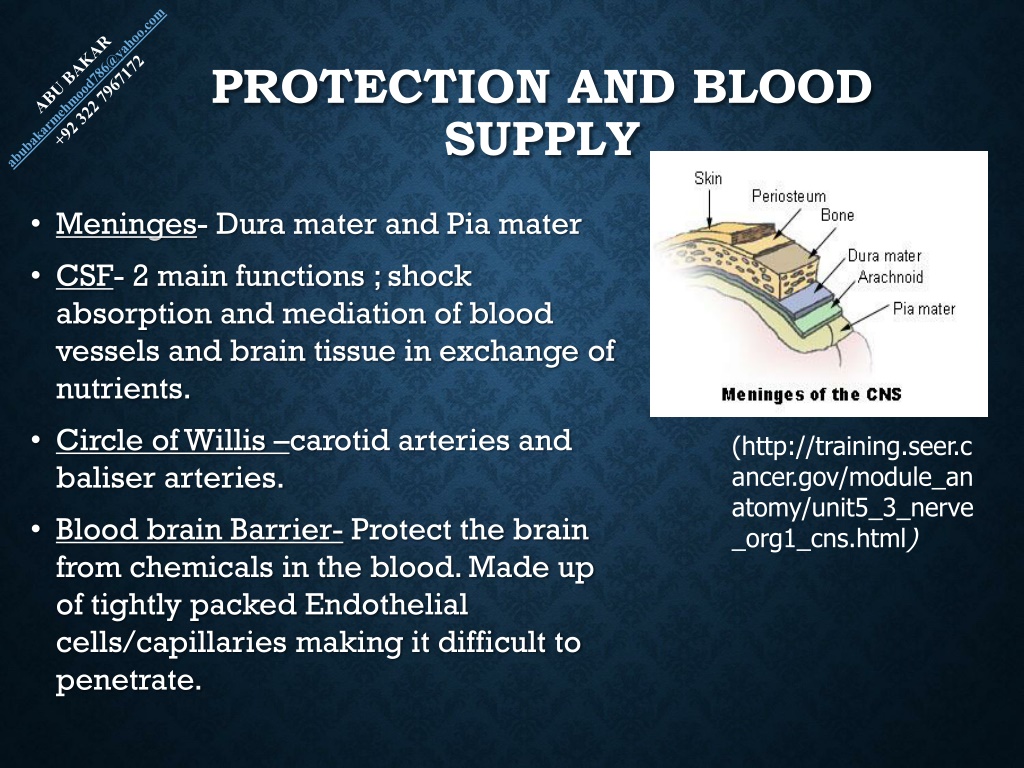 ABU BAKAR
abubakarmehmood786@yahoo.com
+92 322 7967172

PROTECTION AND BLOOD SUPPLY

• Meninges- Dura mater and Pia mater
• CSF- 2 main functions ; shock absorption and mediation of blood vessels and brain tissue in exchange of nutrients.
• Circle of Willis –carotid arteries and baliser arteries.
• Blood brain Barrier- Protect the brain from chemicals in the blood. Made up of tightly packed Endothelial cells/capillaries making it difficult to penetrate.

Skin
Periosteum
Bone
Dura mater
Arachnoid
Pia mater
Meninges of the CNS

(http://training.seer.cancer.gov/module_anatomy/unit5_3_nerve_org1_cns.html)